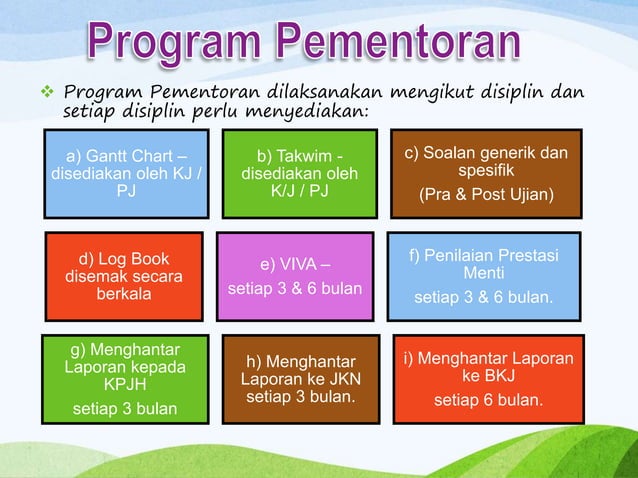 Program Pementoran

❖ Program Pementoran dilaksanakan mengikut disiplin dan setiap disiplin perlu menyediakan:

a) Gantt Chart – disediakan oleh KJ / PJ

b) Takwim - disediakan oleh K/J / PJ

c) Soalan generik dan spesifik

(Pra & Post Ujian)

d) Log Book disemak secara berkala

e) VIVA –

setiap 3 & 6 bulan

f) Penilaian Prestasi Menti

setiap 3 & 6 bulan.

g) Menghantar Laporan kepada KPJH

setiap 3 bulan

h) Menghantar Laporan ke JKN setiap 3 bulan.

i) Menghantar Laporan ke BKJ

setiap 6 bulan.